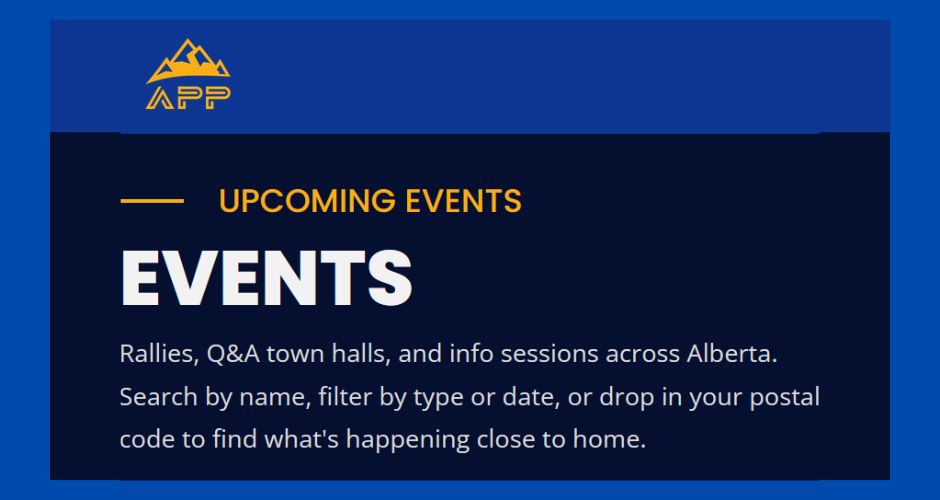 APP

UPCOMING EVENTS

EVENTS

Rallies, Q&A town halls, and info sessions across Alberta. Search by name, filter by type or date, or drop in your postal code to find what's happening close to home.